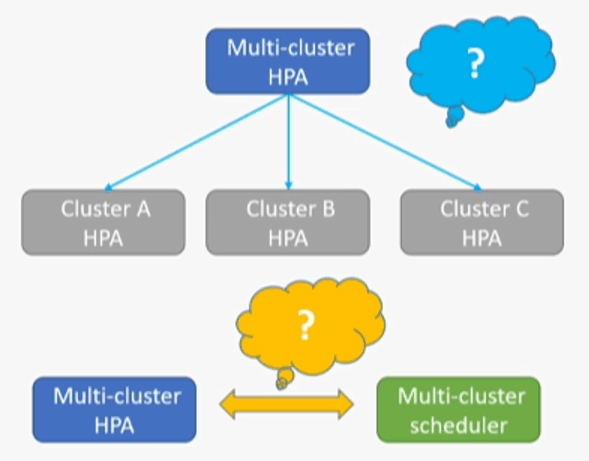 Multi-cluster HPA

?

Cluster A HPA

Cluster B HPA

Cluster C HPA

?

Multi-cluster HPA

Multi-cluster scheduler